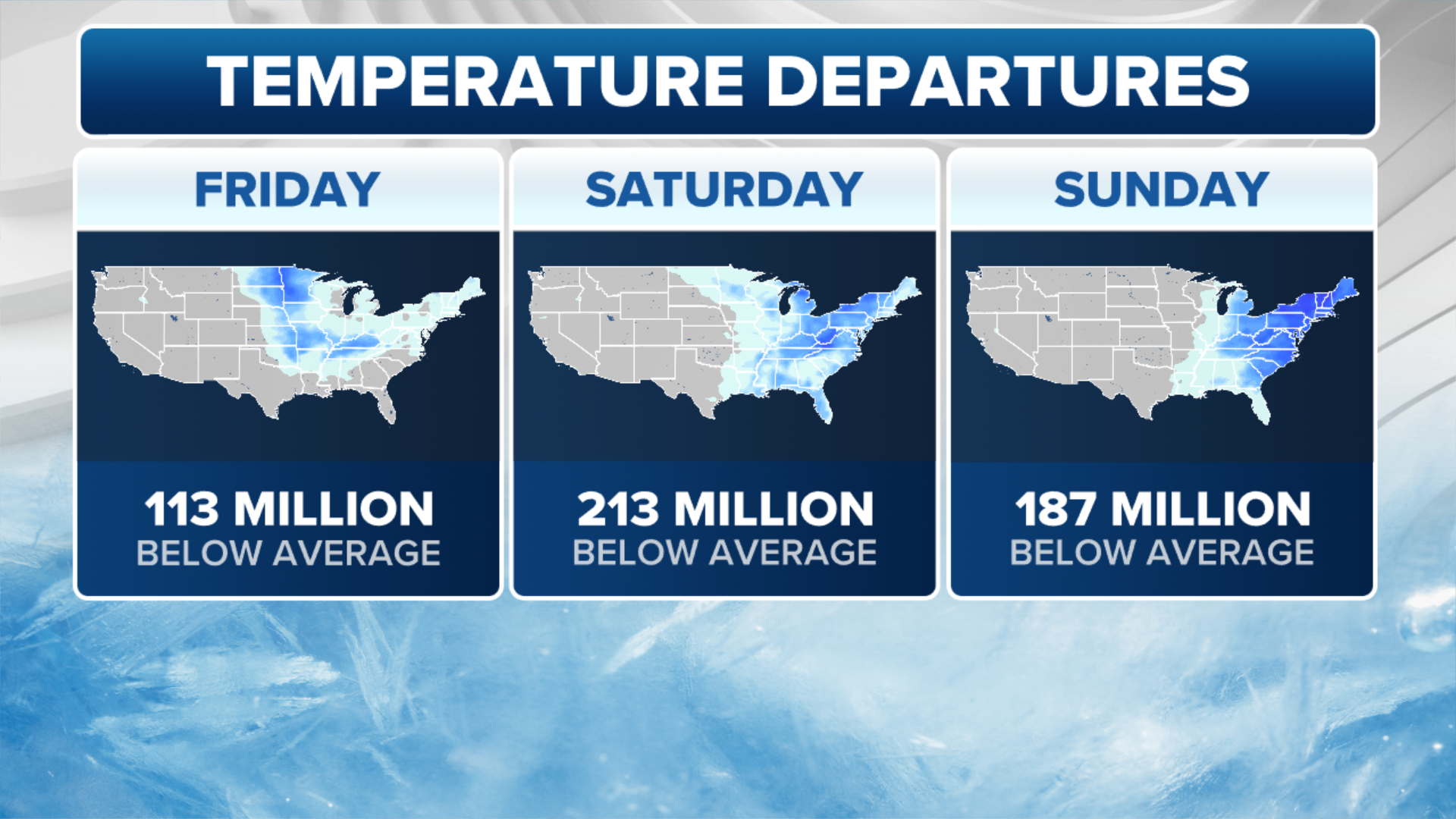 TEMPERATURE DEPARTURES

FRIDAY

113 MILLION
BELOW AVERAGE

SATURDAY

213 MILLION
BELOW AVERAGE

SUNDAY

187 MILLION
BELOW AVERAGE